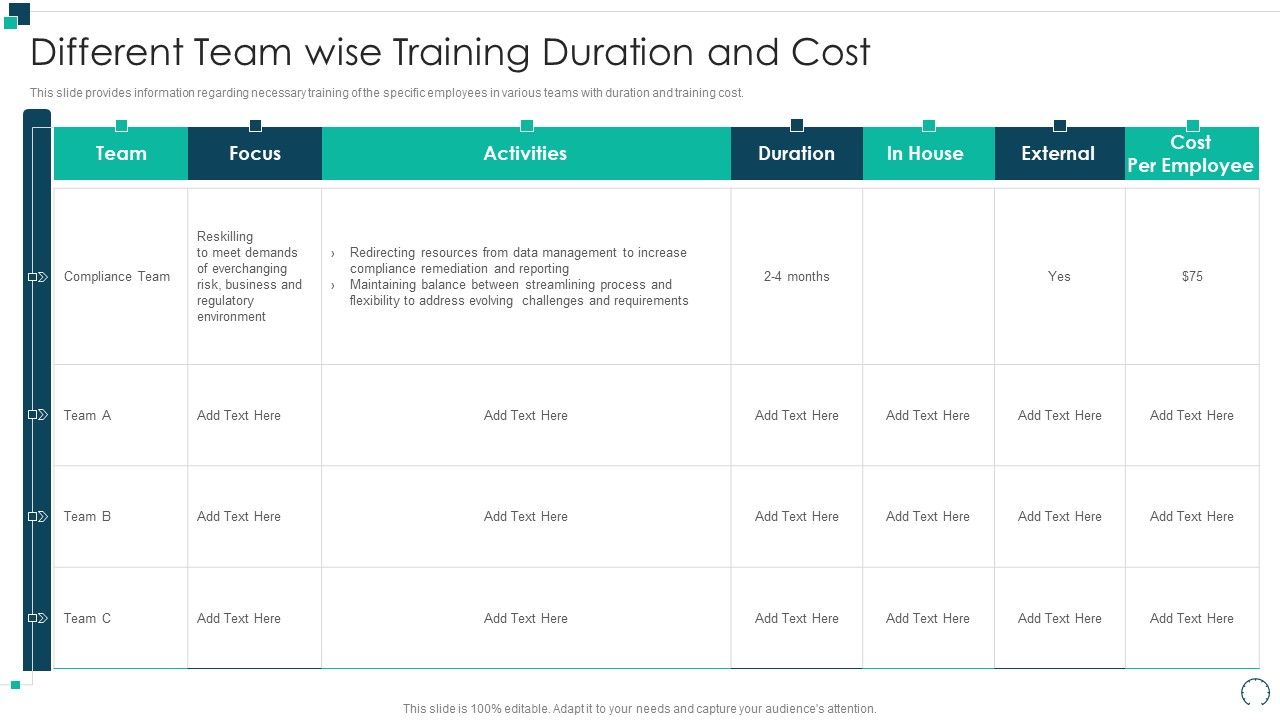 Different Team wise Training Duration and Cost

This slide provides information regarding necessary training of the specific employees in various teams with duration and training cost.

| Team | Focus | Activities | Duration | In House | External | Cost Per Employee |
|---|---|---|---|---|---|---|
| Compliance Team | Reskilling to meet demands of everchanging risk, business and regulatory environment | › Redirecting resources from data management to increase compliance remediation and reporting › Maintaining balance between streamlining process and flexibility to address evolving challenges and requirements | 2-4 months | | Yes | $75 |
| Team A | Add Text Here | Add Text Here | Add Text Here | Add Text Here | Add Text Here | Add Text Here |
| Team B | Add Text Here | Add Text Here | Add Text Here | Add Text Here | Add Text Here | Add Text Here |
| Team C | Add Text Here | Add Text Here | Add Text Here | Add Text Here | Add Text Here | Add Text Here |

This slide is 100% editable. Adapt it to your needs and capture your audience's attention.